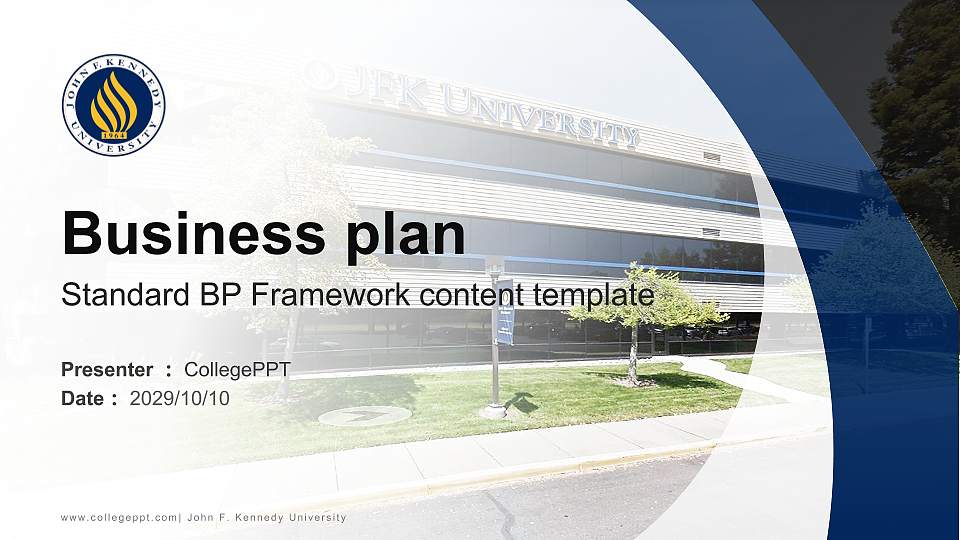 JOHN F. KENNEDY UNIVERSITY
1964

JFK UNIVERSITY

Business plan

Standard BP Framework content template

Presenter : CollegePPT
Date : 2029/10/10

www.collegeppt.com| John F. Kennedy University